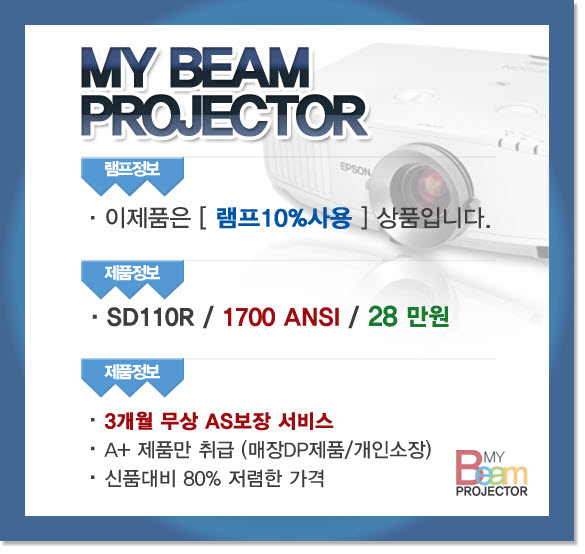 MY BEAM PROJECTOR

EPSON

램프정보

· 이제품은 [ 램프10%사용 ] 상품입니다.

제품정보

· SD110R / 1700 ANSI / 28 만원

제품정보

· 3개월 무상 AS보장 서비스
· A+ 제품만 취급 (매장DP제품/개인소장)
· 신품대비 80% 저렴한 가격

MY Beam PROJECTOR